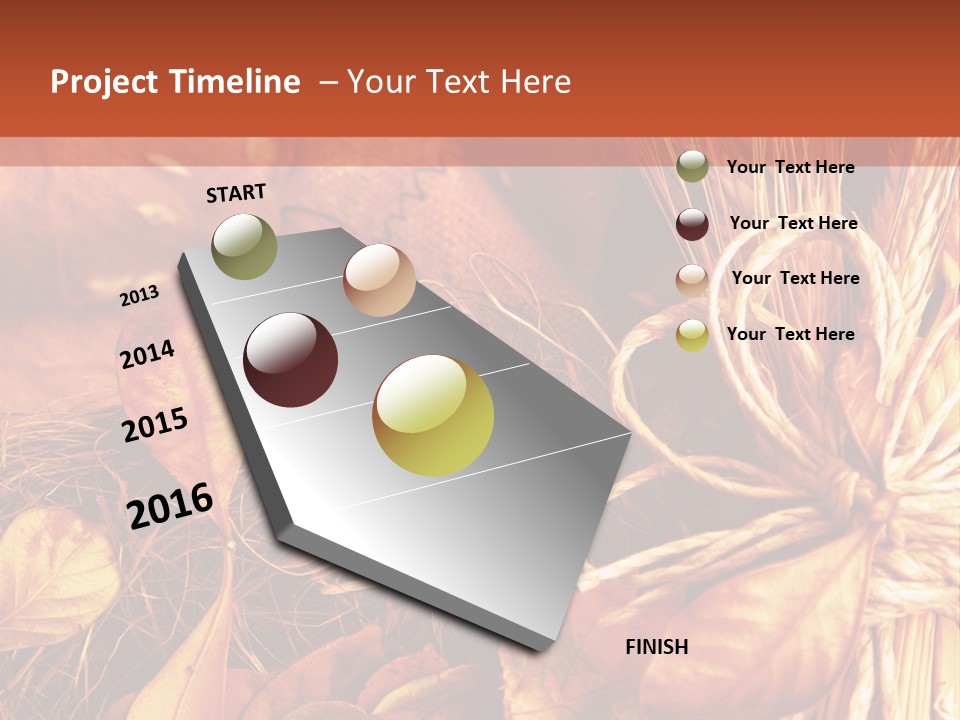 Project Timeline – Your Text Here

START

2013

2014

2015

2016

FINISH

Your Text Here

Your Text Here

Your Text Here

Your Text Here